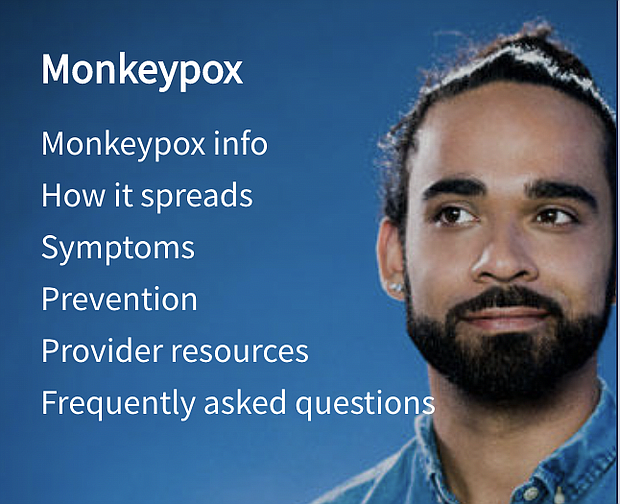 Monkeypox

Monkeypox info
How it spreads
Symptoms
Prevention
Provider resources
Frequently asked questions